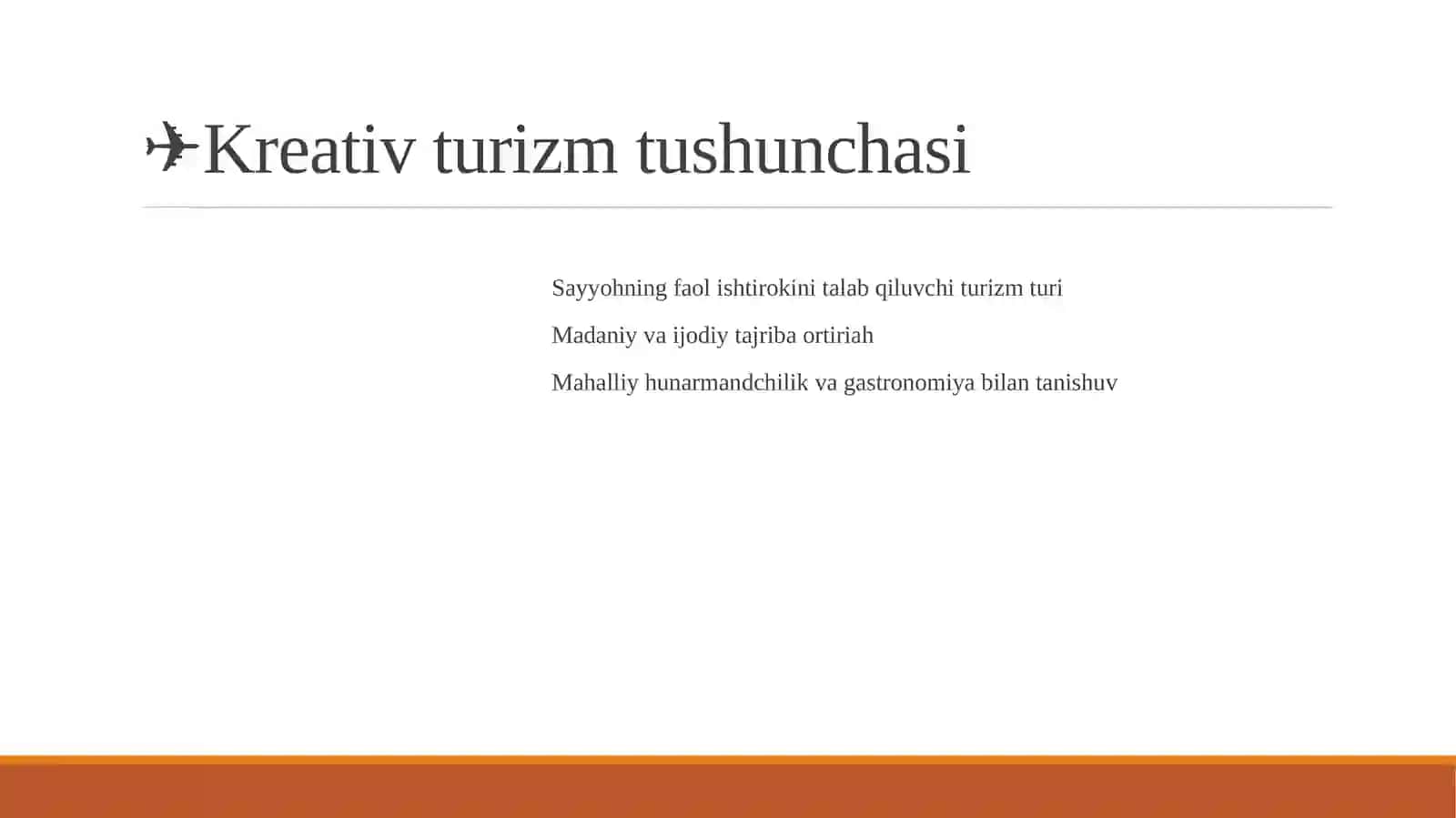 ✈Kreativ turizm tushunchasi

Sayyohning faol ishtirokini talab qiluvchi turizm turi

Madaniy va ijodiy tajriba ortiriah

Mahalliy hunarmandchilik va gastronomiya bilan tanishuv